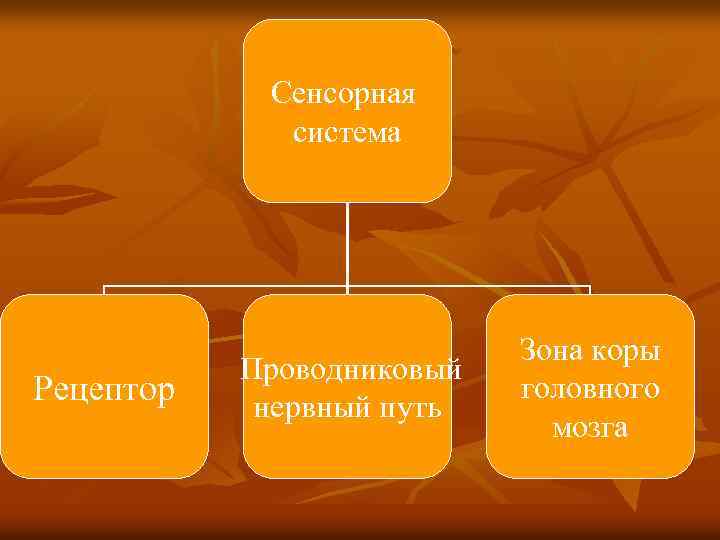 Сенсорная система

Рецептор

Проводниковый нервный путь

Зона коры головного мозга